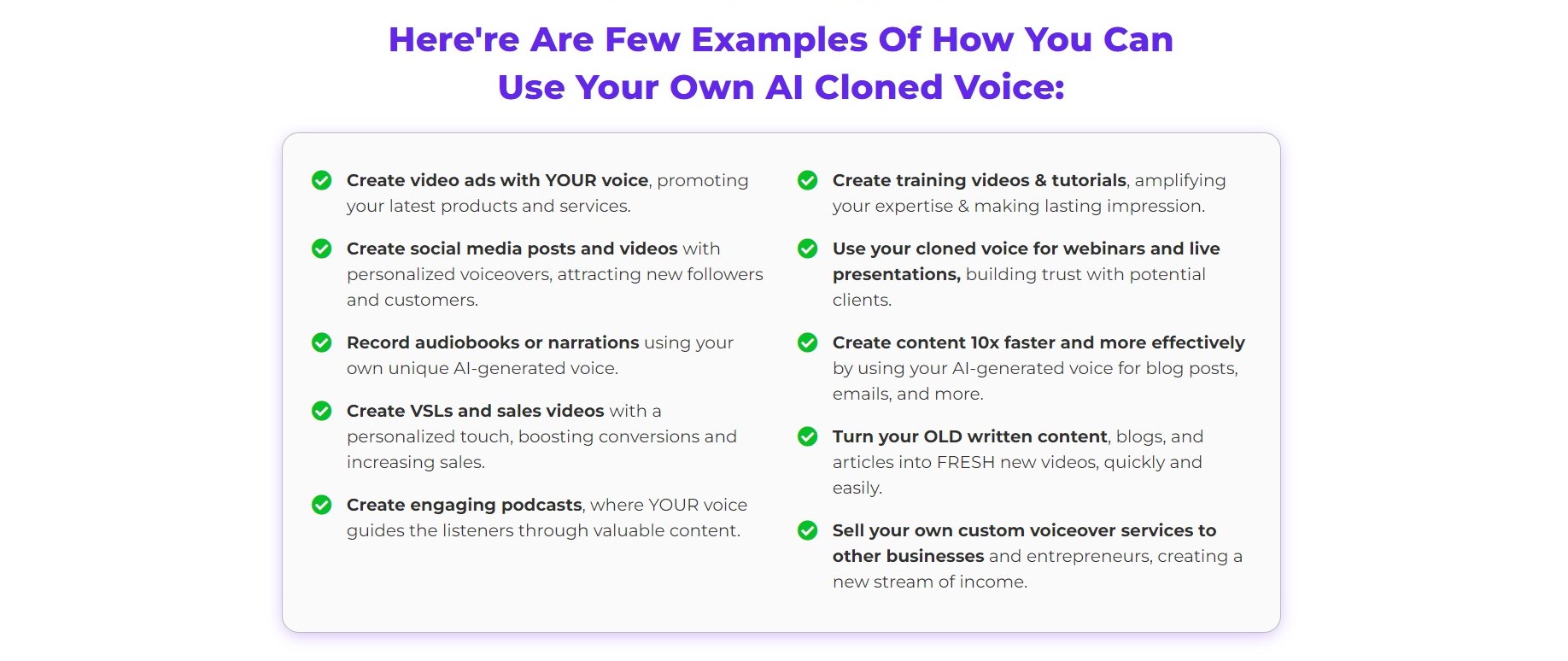 Here're Are Few Examples Of How You Can Use Your Own AI Cloned Voice:

Create video ads with YOUR voice, promoting your latest products and services.

Create social media posts and videos with personalized voiceovers, attracting new followers and customers.

Record audiobooks or narrations using your own unique AI-generated voice.

Create VSLs and sales videos with a personalized touch, boosting conversions and increasing sales.

Create engaging podcasts, where YOUR voice guides the listeners through valuable content.

Create training videos & tutorials, amplifying your expertise & making lasting impression.

Use your cloned voice for webinars and live presentations, building trust with potential clients.

Create content 10x faster and more effectively by using your AI-generated voice for blog posts, emails, and more.

Turn your OLD written content, blogs, and articles into FRESH new videos, quickly and easily.

Sell your own custom voiceover services to other businesses and entrepreneurs, creating a new stream of income.